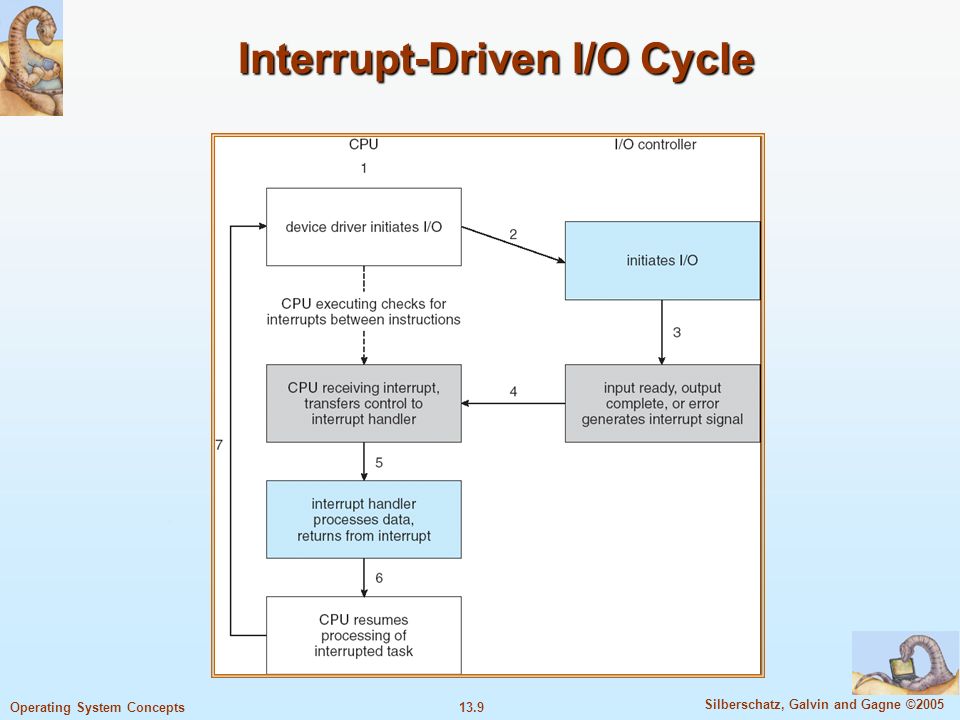 Interrupt-Driven I/O Cycle

CPU

I/O controller

1

device driver initiates I/O

2

initiates I/O

CPU executing checks for interrupts between instructions

3

CPU receiving interrupt, transfers control to interrupt handler

4

input ready, output complete, or error generates interrupt signal

7

5

interrupt handler processes data, returns from interrupt

6

CPU resumes processing of interrupted task

Operating System Concepts

13.9

Silberschatz, Galvin and Gagne ©2005